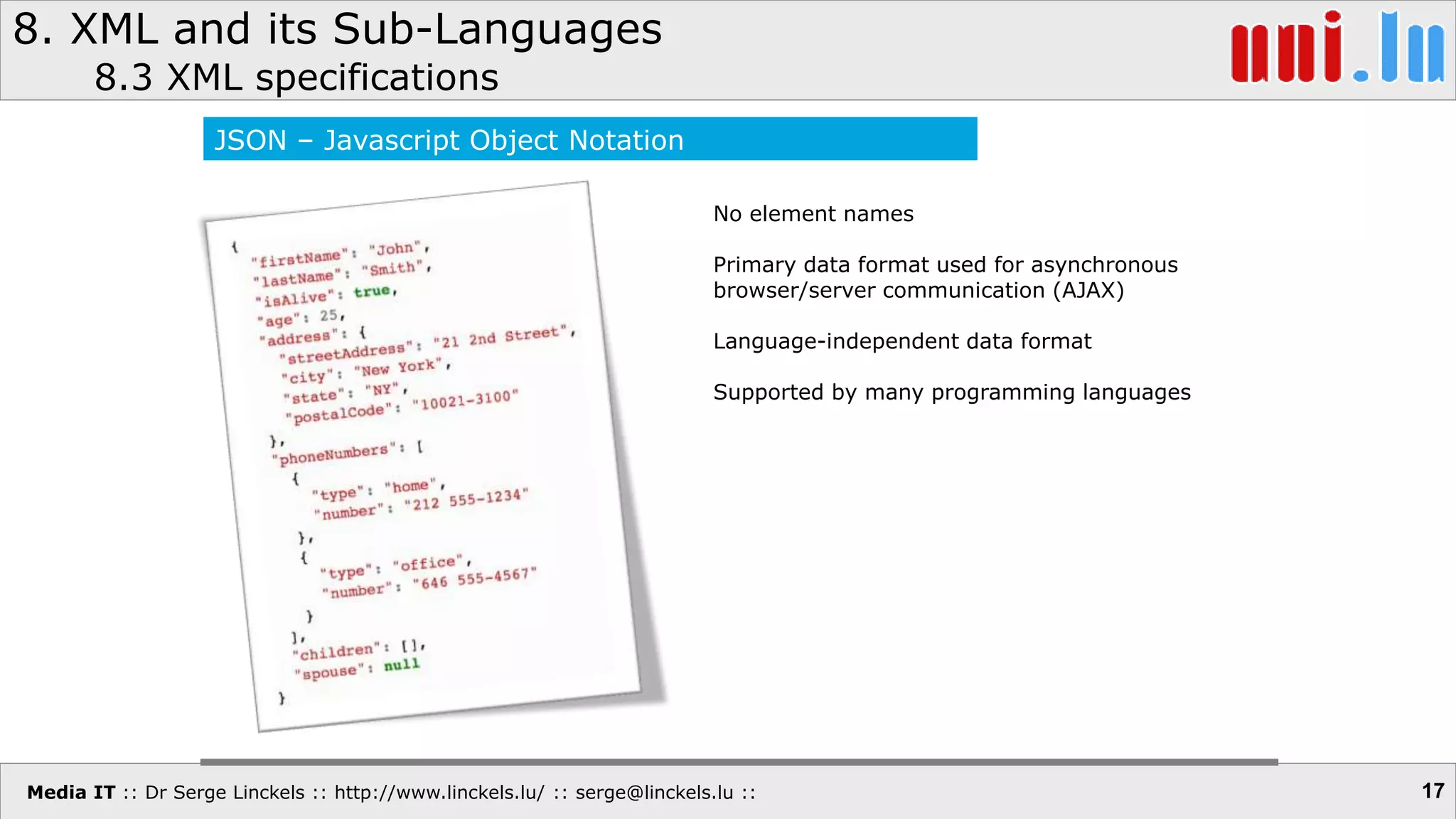 8. XML and its Sub-Languages
8.3 XML specifications

uni.lu

JSON – Javascript Object Notation

{
"firstName": "John",
"lastName": "Smith",
"isAlive": true,
"age": 25,
"address": {
"streetAddress": "21 2nd Street",
"city": "New York",
"state": "NY",
"postalCode": "10021-3100"
},
"phoneNumbers": [
{
"type": "home",
"number": "212 555-1234"
},
{
"type": "office",
"number": "646 555-4567"
}
],
"children": [],
"spouse": null
}

No element names

Primary data format used for asynchronous browser/server communication (AJAX)

Language-independent data format

Supported by many programming languages

Media IT :: Dr Serge Linckels :: http://www.linckels.lu/ :: serge@linckels.lu ::

17